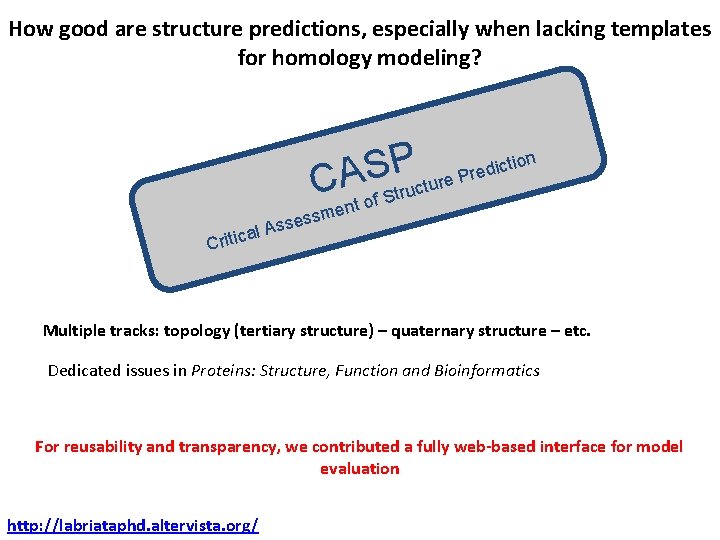 How good are structure predictions, especially when lacking templates for homology modeling?

CASP
Critical Assessment of Structure Prediction

Multiple tracks: topology (tertiary structure) – quaternary structure – etc.

Dedicated issues in Proteins: Structure, Function and Bioinformatics

For reusability and transparency, we contributed a fully web-based interface for model evaluation

http://labriataphd.altervista.org/